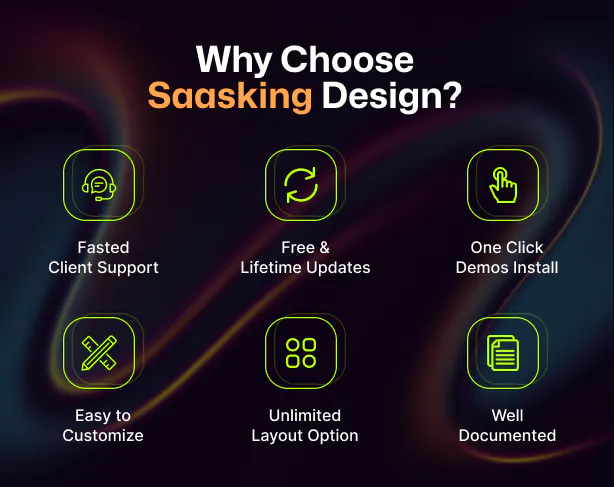 Why Choose
Saasking Design?

Fasted
Client Support

Free &
Lifetime Updates

One Click
Demos Install

Easy to
Customize

Unlimited
Layout Option

Well
Documented